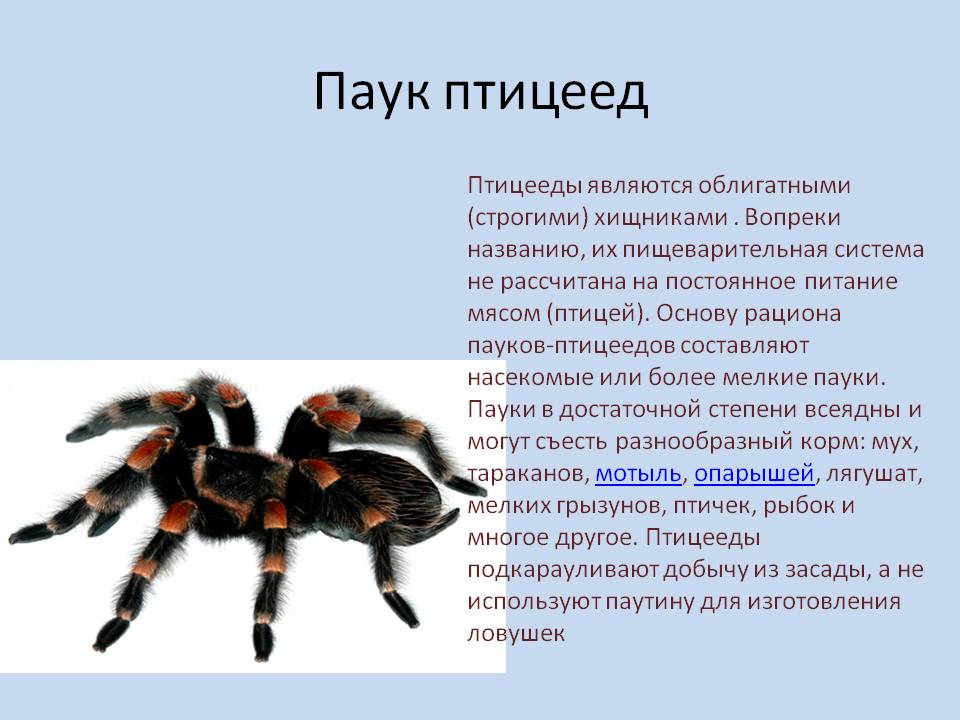 Паук птицеед

Птицееды являются облигатными (строгими) хищниками . Вопреки названию, их пищеварительная система не рассчитана на постоянное питание мясом (птицей). Основу рациона пауков-птицеедов составляют насекомые или более мелкие пауки. Пауки в достаточной степени всеядны и могут съесть разнообразный корм: мух, тараканов, мотыль, опарышей, лягушат, мелких грызунов, птичек, рыбок и многое другое. Птицееды подкарауливают добычу из засады, а не используют паутину для изготовления ловушек